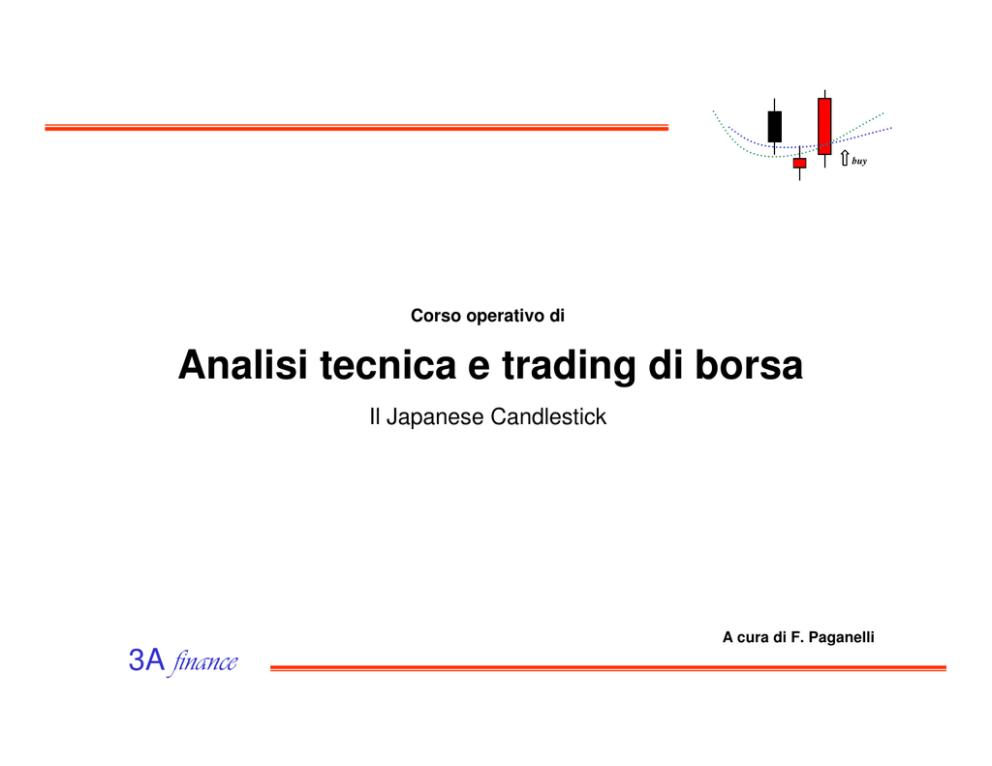 buy

Corso operativo di

Analisi tecnica e trading di borsa

Il Japanese Candlestick

A cura di F. Paganelli

3A finance